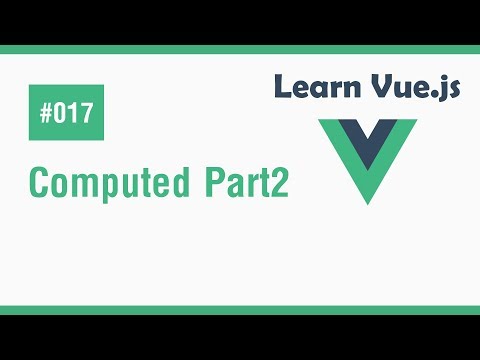 Learn Vue.js

#017

Computed Part2